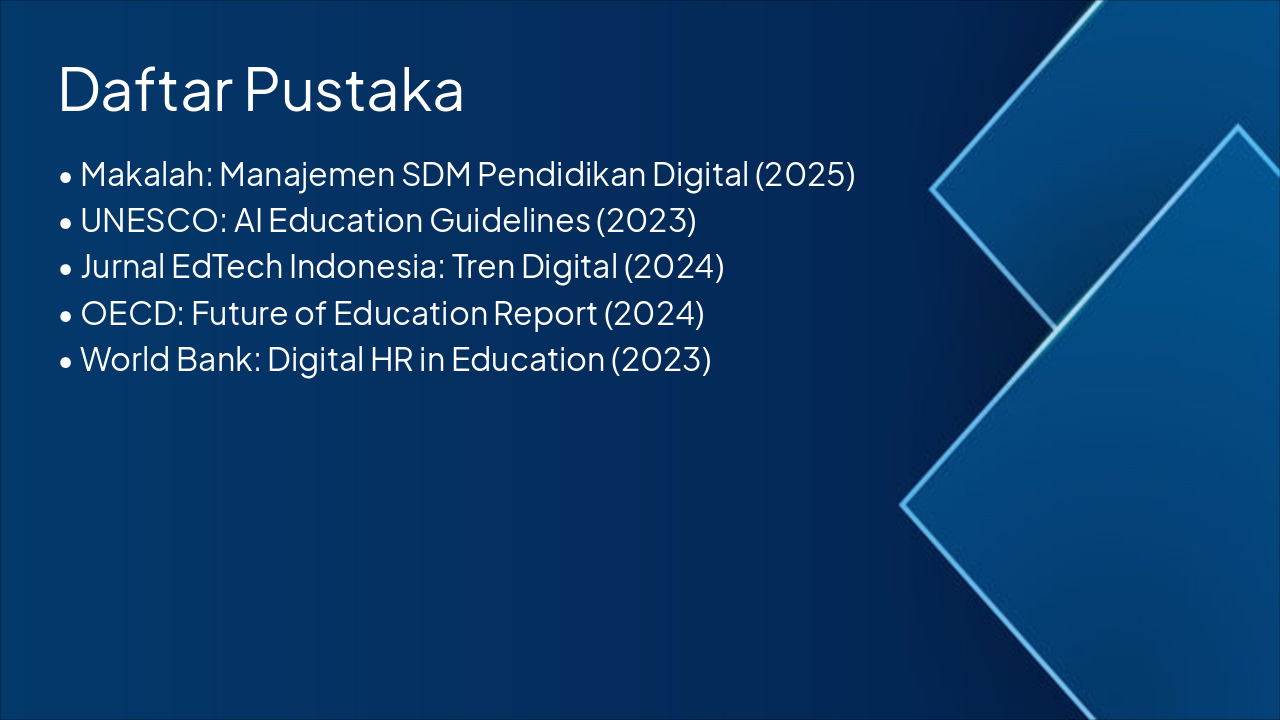 Daftar Pustaka

• Makalah: Manajemen SDM Pendidikan Digital (2025)
• UNESCO: AI Education Guidelines (2023)
• Jurnal EdTech Indonesia: Tren Digital (2024)
• OECD: Future of Education Report (2024)
• World Bank: Digital HR in Education (2023)